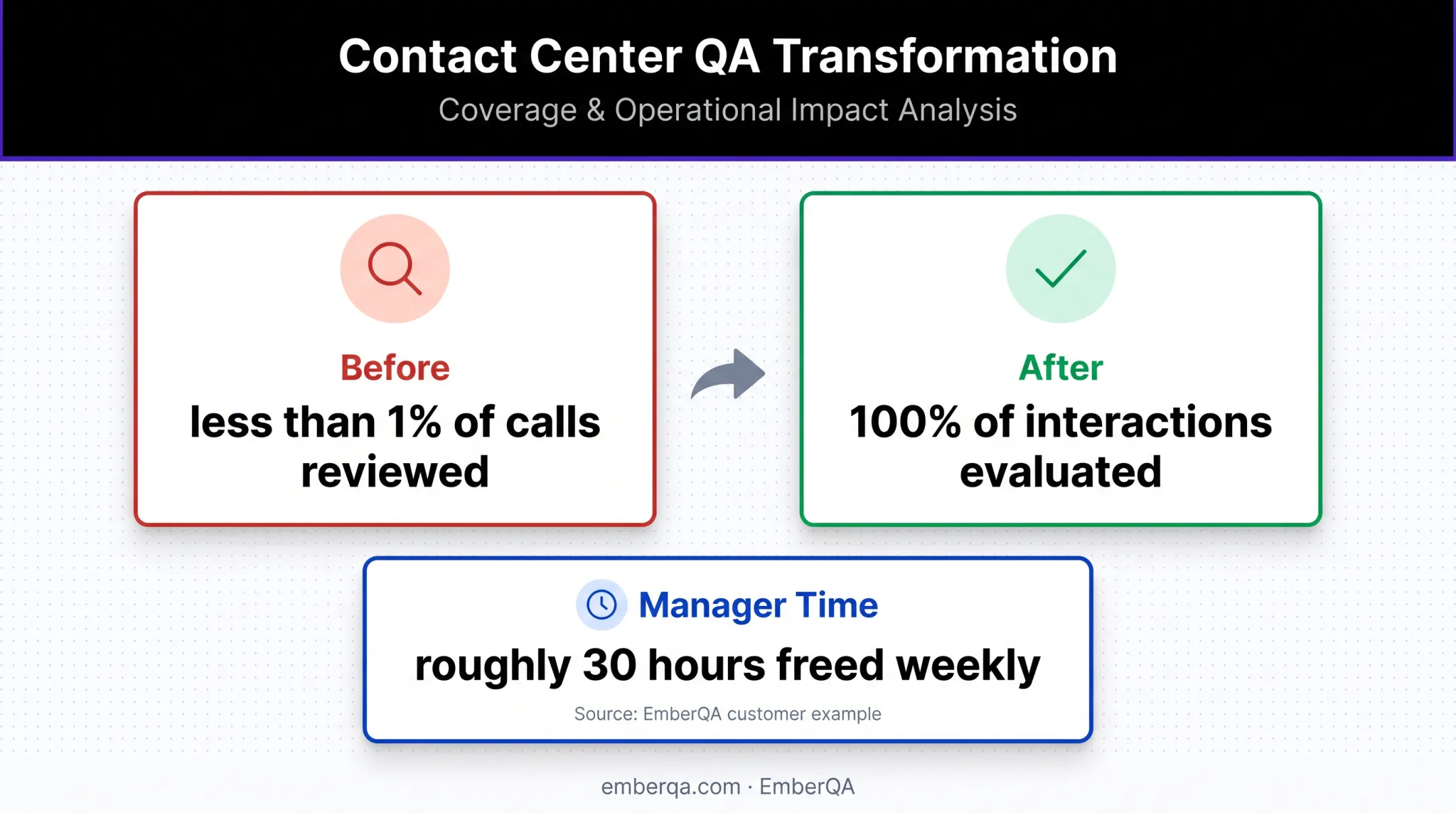 Contact Center QA Transformation
Coverage & Operational Impact Analysis

Before
less than 1% of calls reviewed

After
100% of interactions evaluated

Manager Time
roughly 30 hours freed weekly
Source: EmberQA customer example

emberqa.com · EmberQA